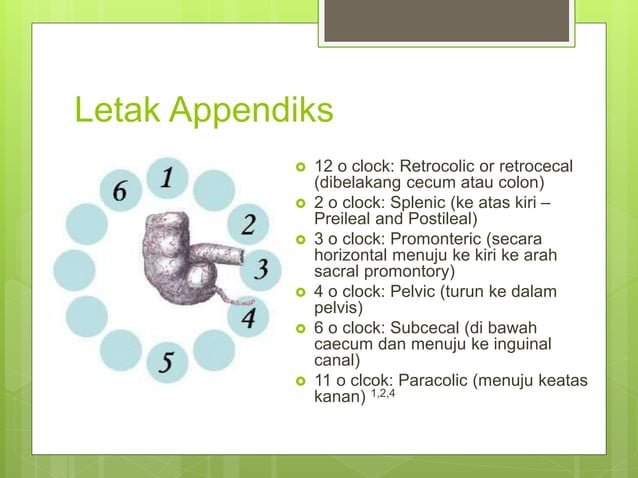 Letak Appendiks

6
1
2
3
4
5

12 o clock: Retrocolic or retrocecal (dibelakang cecum atau colon)
2 o clock: Splenic (ke atas kiri – Preileal and Postileal)
3 o clock: Promonteric (secara horizontal menuju ke kiri ke arah sacral promontory)
4 o clock: Pelvic (turun ke dalam pelvis)
6 o clock: Subcecal (di bawah caecum dan menuju ke inguinal canal)
11 o clcok: Paracolic (menuju keatas kanan) $^{1,2,4}$